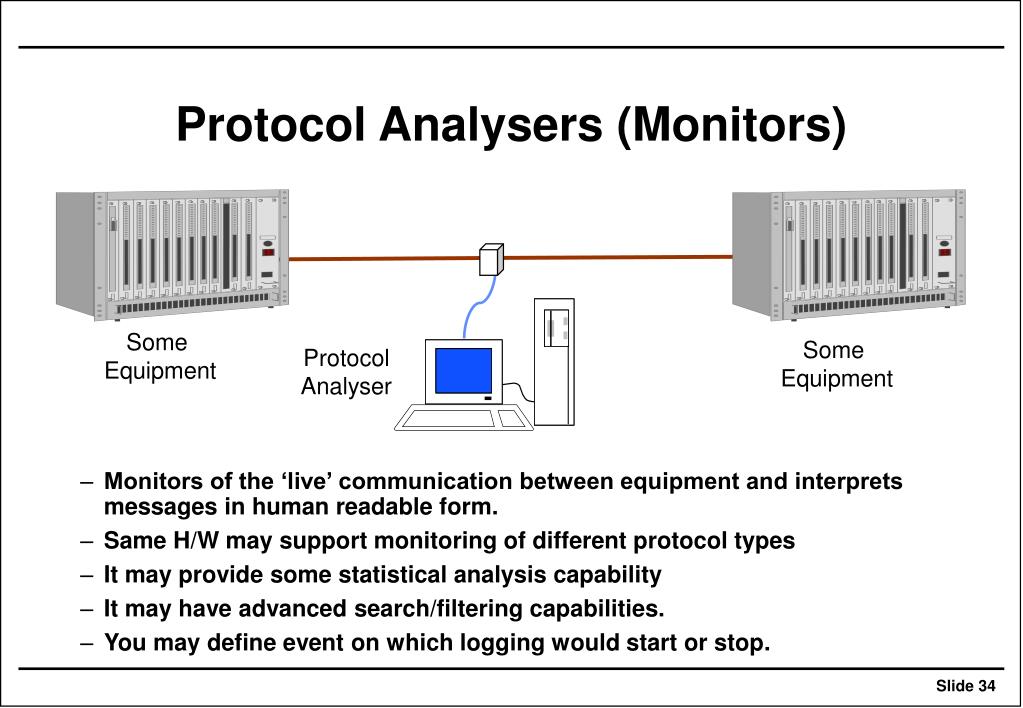 Protocol Analysers (Monitors)

Some Equipment

Protocol Analyser

Some Equipment

– Monitors of the ‘live’ communication between equipment and interprets messages in human readable form.
– Same H/W may support monitoring of different protocol types
– It may provide some statistical analysis capability
– It may have advanced search/filtering capabilities.
– You may define event on which logging would start or stop.

Slide 34